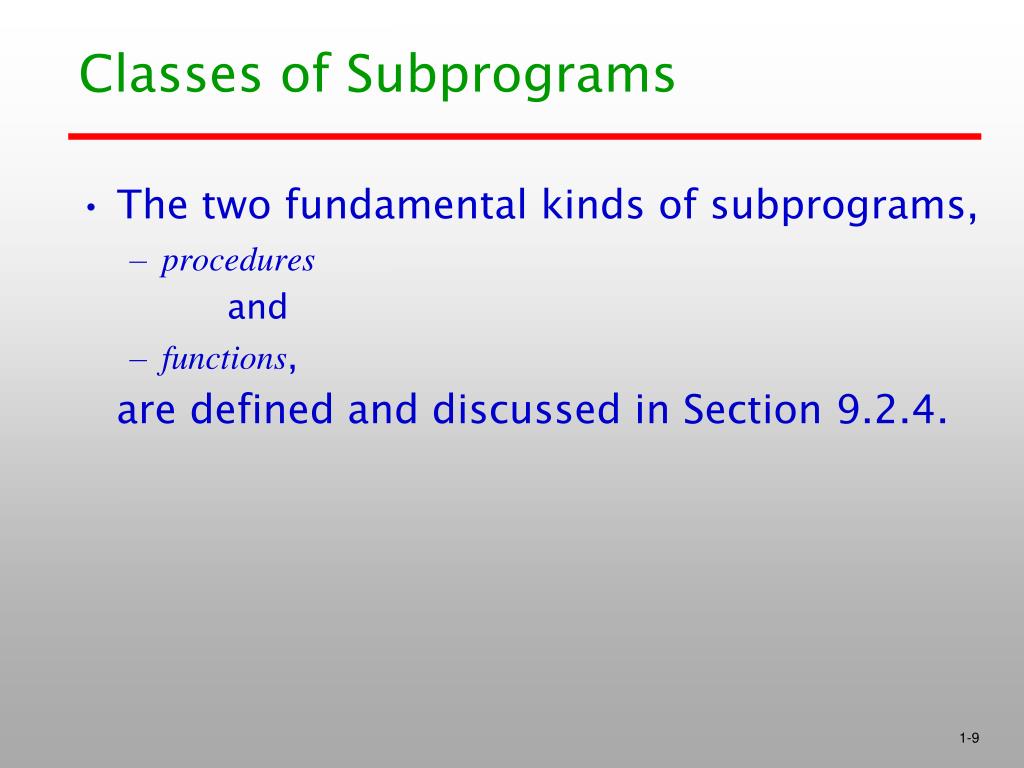 Classes of Subprograms

• The two fundamental kinds of subprograms,
– procedures
and
– functions,
are defined and discussed in Section 9.2.4.

1-9